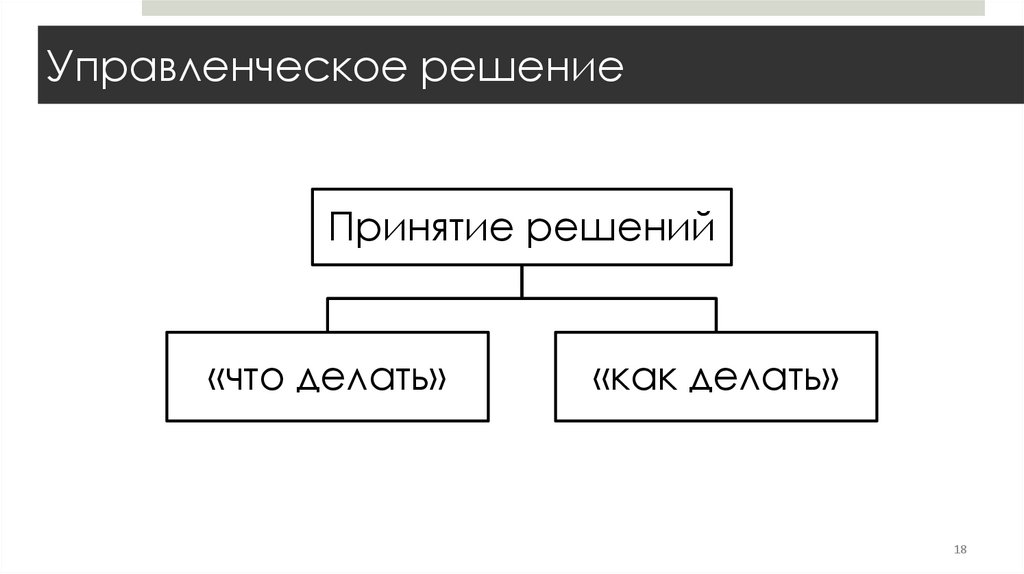 Управленческое решение

Принятие решений

«что делать»

«как делать»

18